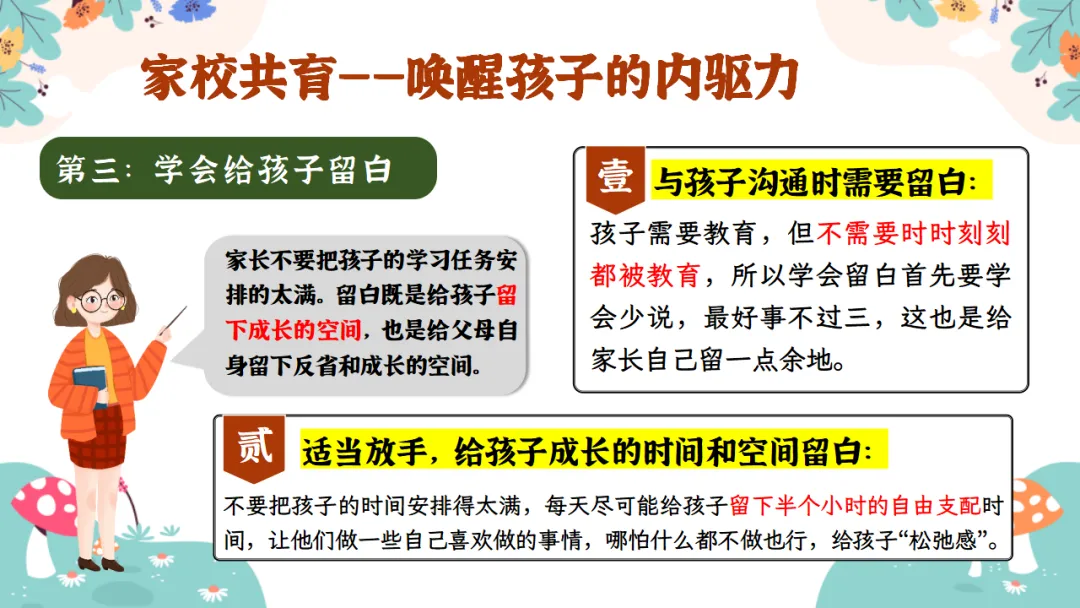 家校共育--唤醒孩子的内驱力

第三：学会给孩子留白

家长不要把孩子的学习任务安排的太满。留白既是给孩子留下成长的空间，也是给父母自身留下反省和成长的空间。

壹 与孩子沟通时需要留白：

孩子需要教育，但不需要时时刻刻都被教育，所以学会留白首先要学会少说，最好事不过三，这也是给家长自己留一点余地。

贰 适当放手，给孩子成长的时间和空间留白：

不要把孩子的时间安排得太满，每天尽可能给孩子留下半个小时的自由支配时间，让他们做一些自己喜欢做的事情，哪怕什么都不做也行，给孩子“松弛感”。